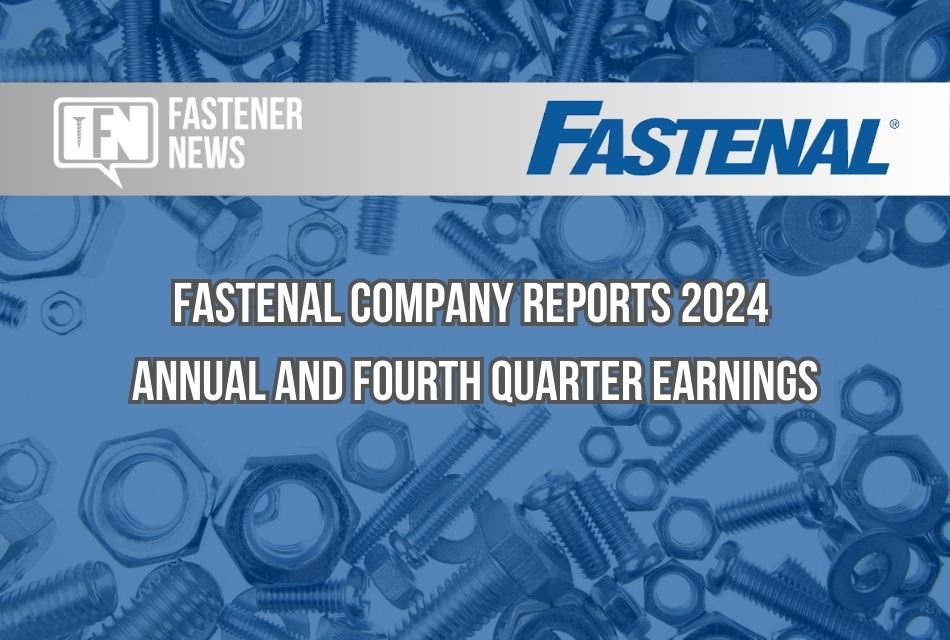 FN FASTENER NEWS

FASTENAL®

FASTENAL COMPANY REPORTS 2024 ANNUAL AND FOURTH QUARTER EARNINGS